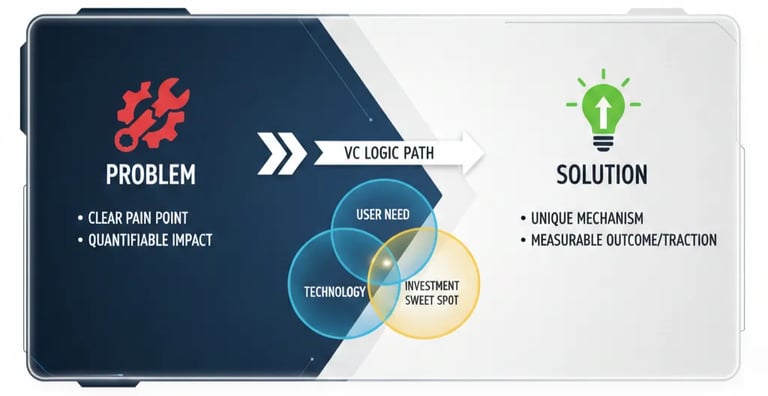 PROBLEM

• CLEAR PAIN POINT
• QUANTIFIABLE IMPACT

VC LOGIC PATH

USER NEED

TECHNOLOGY

INVESTMENT SWEET SPOT

SOLUTION

• UNIQUE MECHANISM
• MEASURABLE OUTCOME/TRACTION